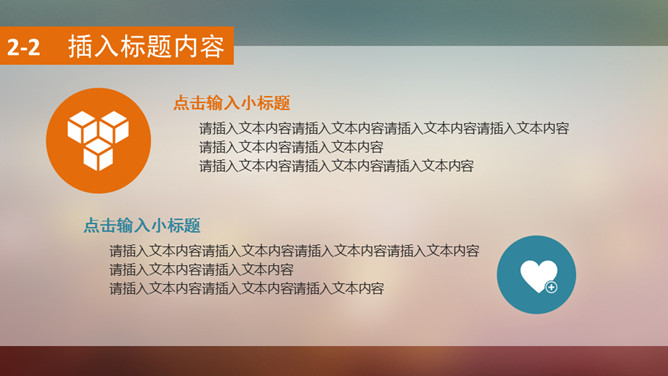 2-2 插入标题内容

点击输入小标题

请插入文本内容请插入文本内容请插入文本内容请插入文本内容
请插入文本内容请插入文本内容
请插入文本内容请插入文本内容请插入文本内容

点击输入小标题

请插入文本内容请插入文本内容请插入文本内容请插入文本内容
请插入文本内容请插入文本内容
请插入文本内容请插入文本内容请插入文本内容